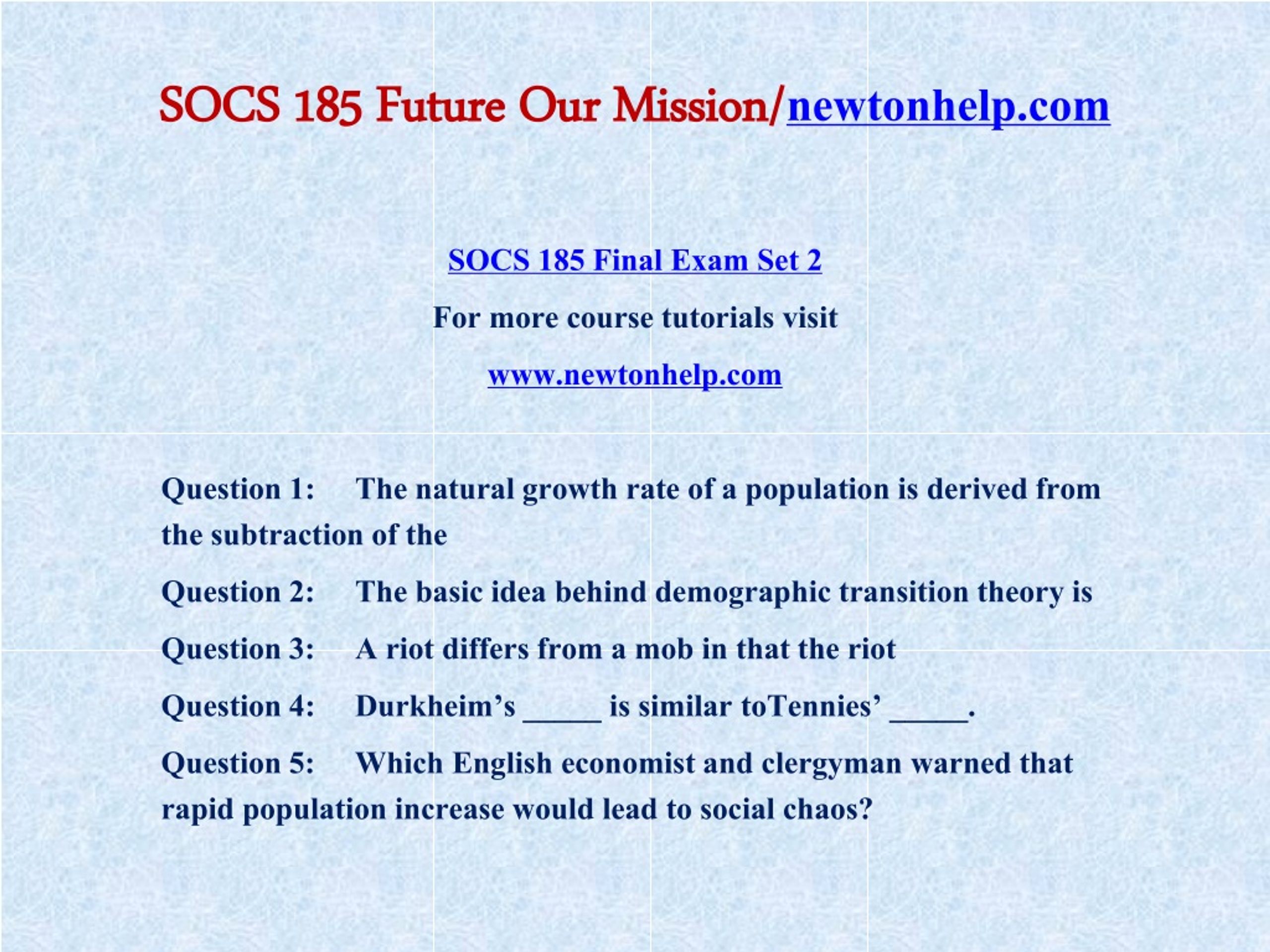 SOCS 185 Future Our Mission/newtonhelp.com

SOCS 185 Final Exam Set 2

For more course tutorials visit

www.newtonhelp.com

Question 1: The natural growth rate of a population is derived from the subtraction of the

Question 2: The basic idea behind demographic transition theory is

Question 3: A riot differs from a mob in that the riot

Question 4: Durkheim's _____ is similar toTennies' _____.

Question 5: Which English economist and clergyman warned that rapid population increase would lead to social chaos?